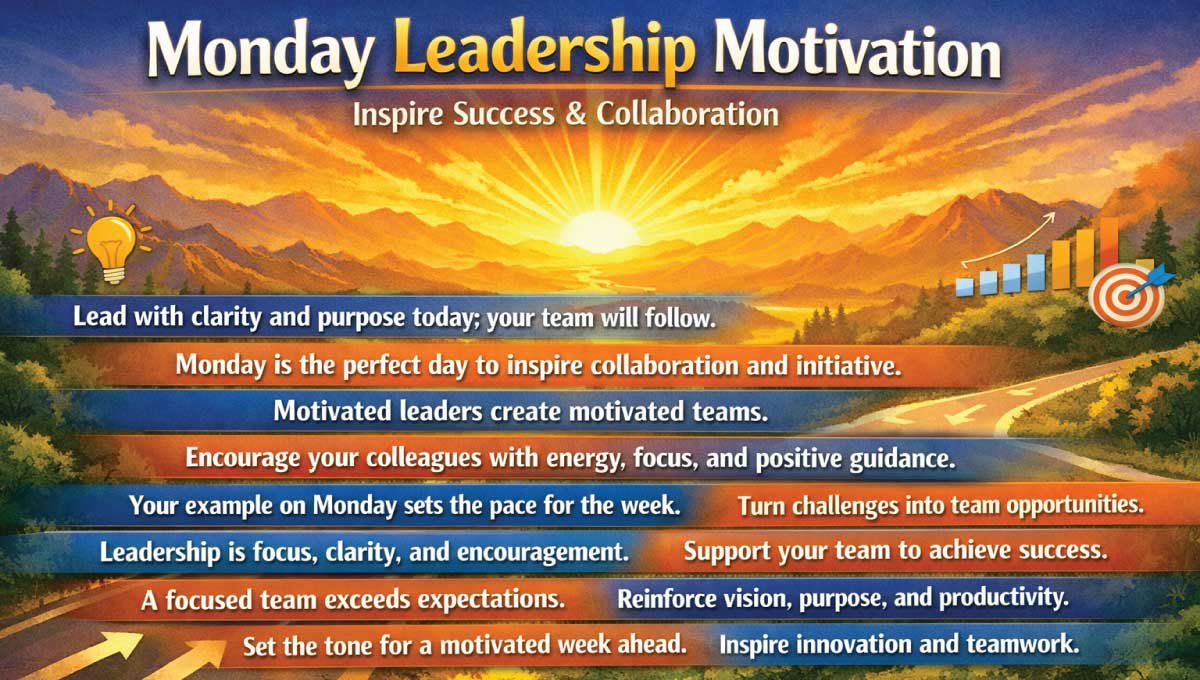 Monday Leadership Motivation

Inspire Success & Collaboration

Lead with clarity and purpose today; your team will follow.

Monday is the perfect day to inspire collaboration and initiative.

Motivated leaders create motivated teams.

Encourage your colleagues with energy, focus, and positive guidance.

Your example on Monday sets the pace for the week.

Turn challenges into team opportunities.

Leadership is focus, clarity, and encouragement.

Support your team to achieve success.

A focused team exceeds expectations.

Reinforce vision, purpose, and productivity.

Set the tone for a motivated week ahead.

Inspire innovation and teamwork.